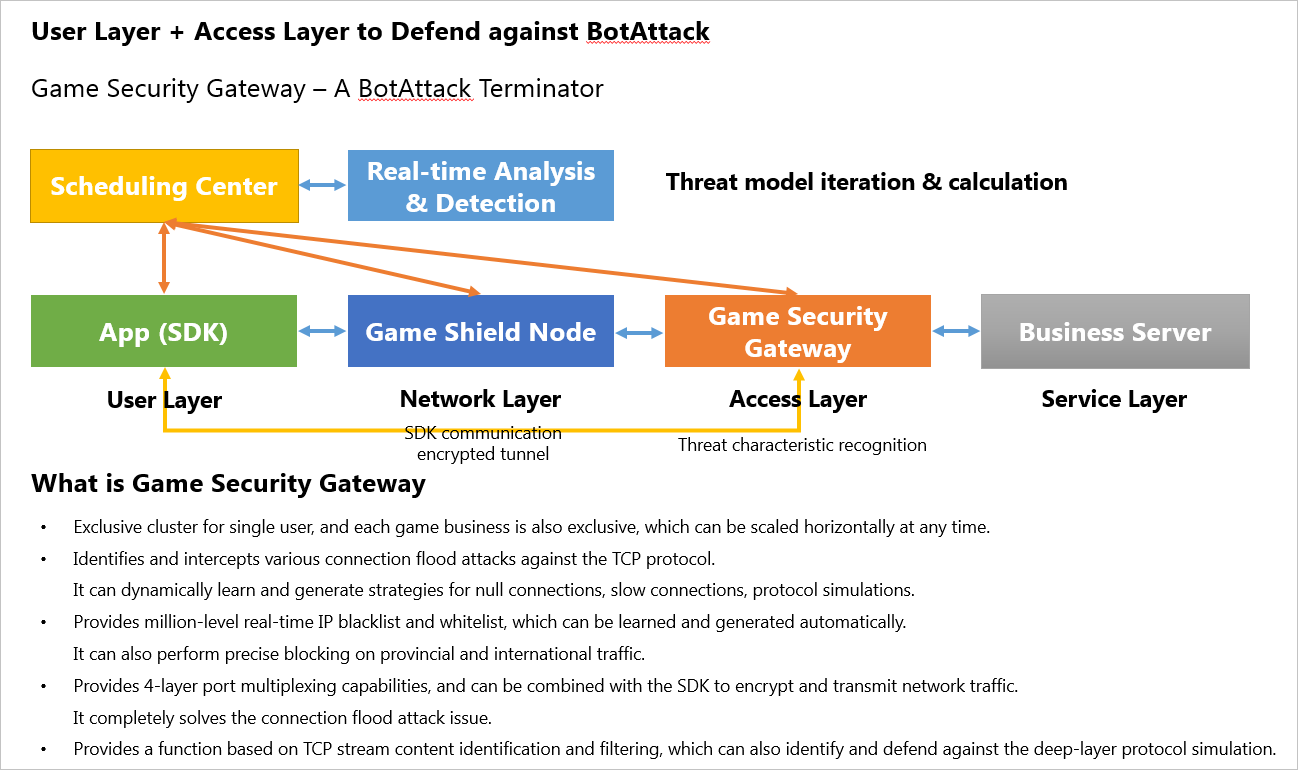 User Layer + Access Layer to Defend against BotAttack

Game Security Gateway – A BotAttack Terminator

Scheduling Center

Real-time Analysis & Detection

Threat model iteration & calculation

App (SDK)

Game Shield Node

Game Security Gateway

Business Server

User Layer

Network Layer

Access Layer

Service Layer

SDK communication encrypted tunnel

Threat characteristic recognition

What is Game Security Gateway

• Exclusive cluster for single user, and each game business is also exclusive, which can be scaled horizontally at any time.

• Identifies and intercepts various connection flood attacks against the TCP protocol.
It can dynamically learn and generate strategies for null connections, slow connections, protocol simulations.

• Provides million-level real-time IP blacklist and whitelist, which can be learned and generated automatically.
It can also perform precise blocking on provincial and international traffic.

• Provides 4-layer port multiplexing capabilities, and can be combined with the SDK to encrypt and transmit network traffic.
It completely solves the connection flood attack issue.

• Provides a function based on TCP stream content identification and filtering, which can also identify and defend against the deep-layer protocol simulation.